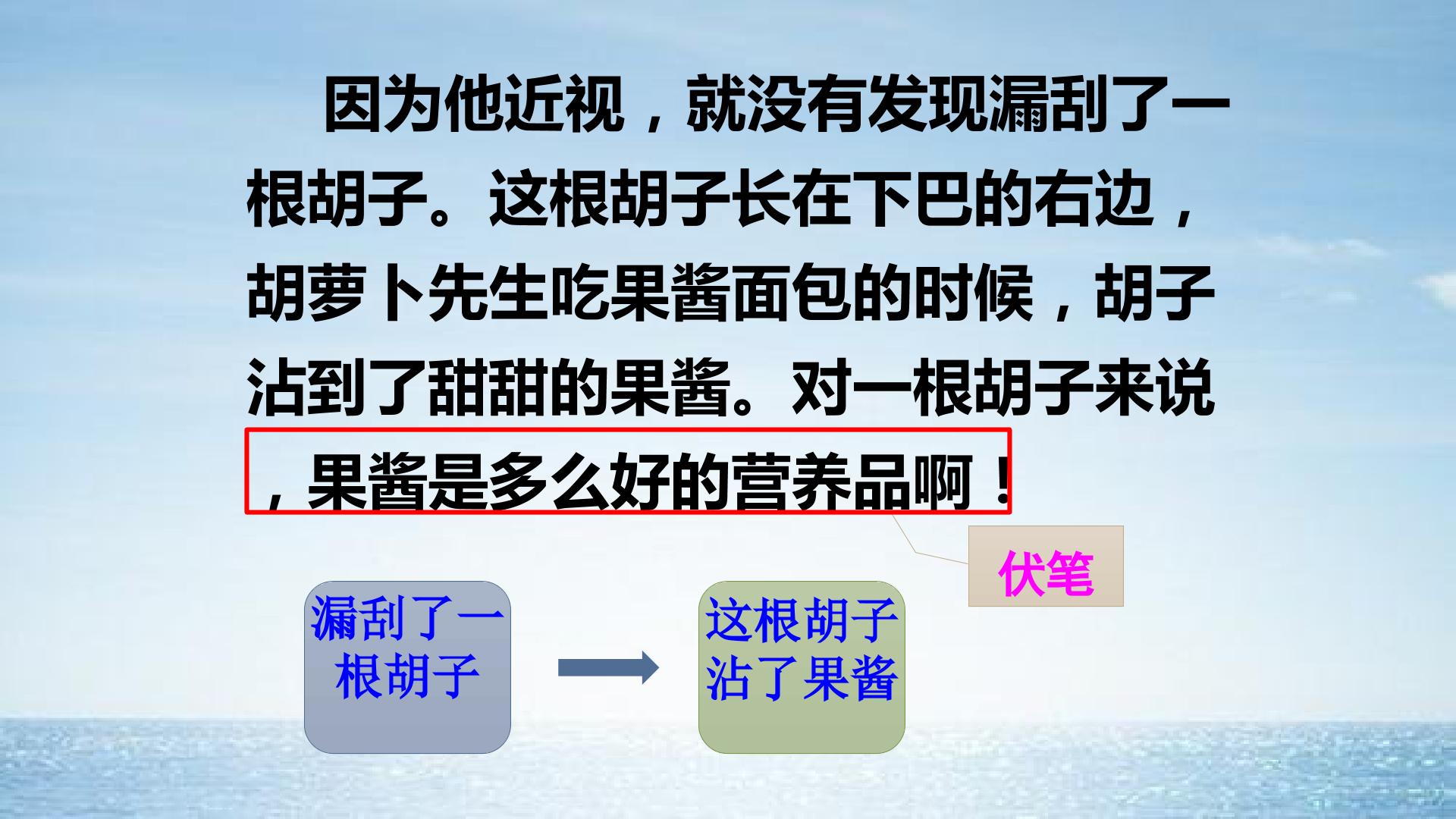 因为他近视，就没有发现漏刮了一根胡子。这根胡子长在下巴的右边，胡萝卜先生吃果酱面包的时候，胡子沾到了甜甜的果酱。对一根胡子来说，果酱是多么好的营养品啊！

伏笔

漏刮了一根胡子

这根胡子沾了果酱